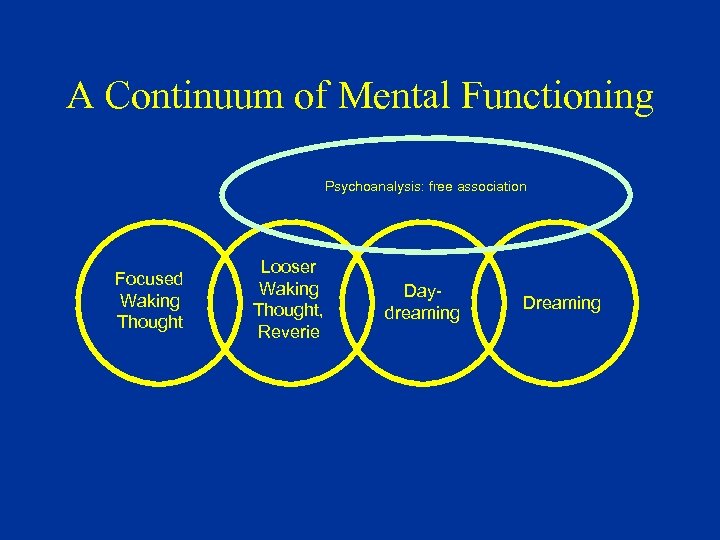 A Continuum of Mental Functioning

Psychoanalysis: free association

Focused Waking Thought

Looser Waking Thought, Reverie

Day-dreaming

Dreaming